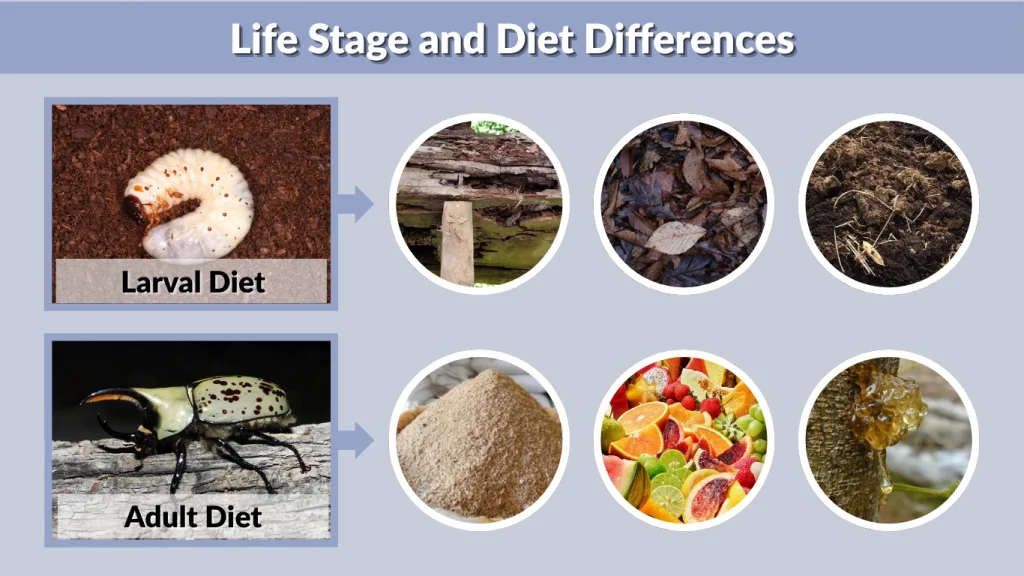 Life Stage and Diet Differences

Larval Diet

Adult Diet